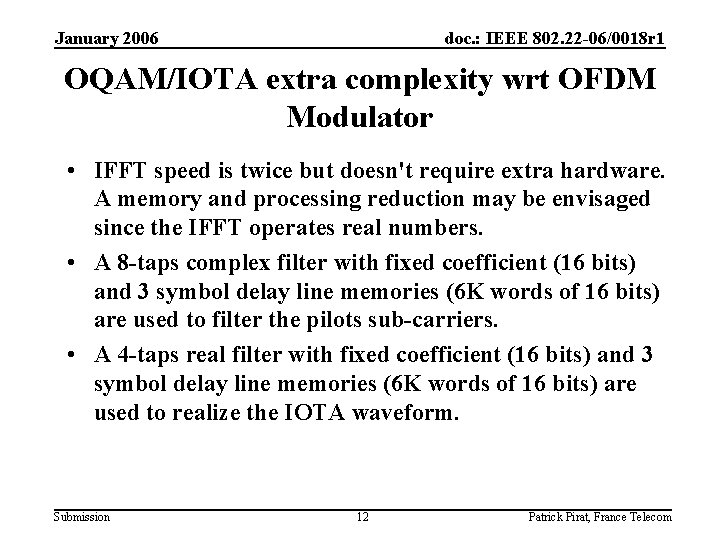 January 2006

doc.: IEEE 802.22-06/0018r1

OQAM/IOTA extra complexity wrt OFDM Modulator

• IFFT speed is twice but doesn't require extra hardware. A memory and processing reduction may be envisaged since the IFFT operates real numbers.

• A 8-taps complex filter with fixed coefficient (16 bits) and 3 symbol delay line memories (6K words of 16 bits) are used to filter the pilots sub-carriers.

• A 4-taps real filter with fixed coefficient (16 bits) and 3 symbol delay line memories (6K words of 16 bits) are used to realize the IOTA waveform.

Submission

12

Patrick Pirat, France Telecom